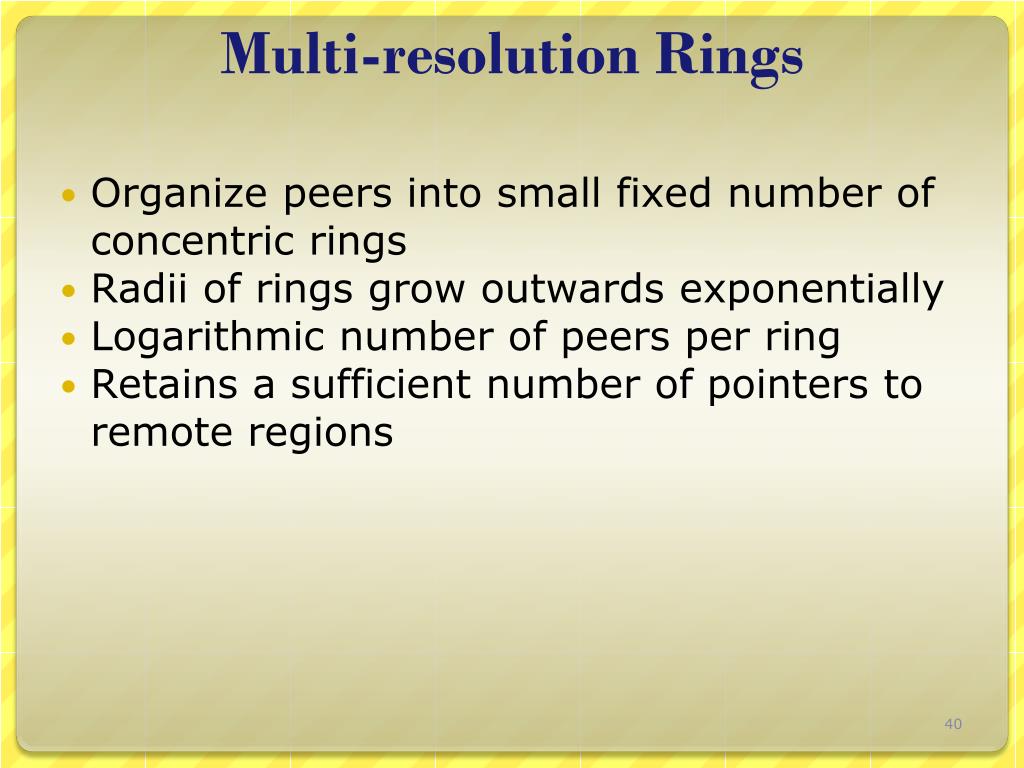 Multi-resolution Rings

• Organize peers into small fixed number of concentric rings
• Radii of rings grow outwards exponentially
• Logarithmic number of peers per ring
• Retains a sufficient number of pointers to remote regions

40